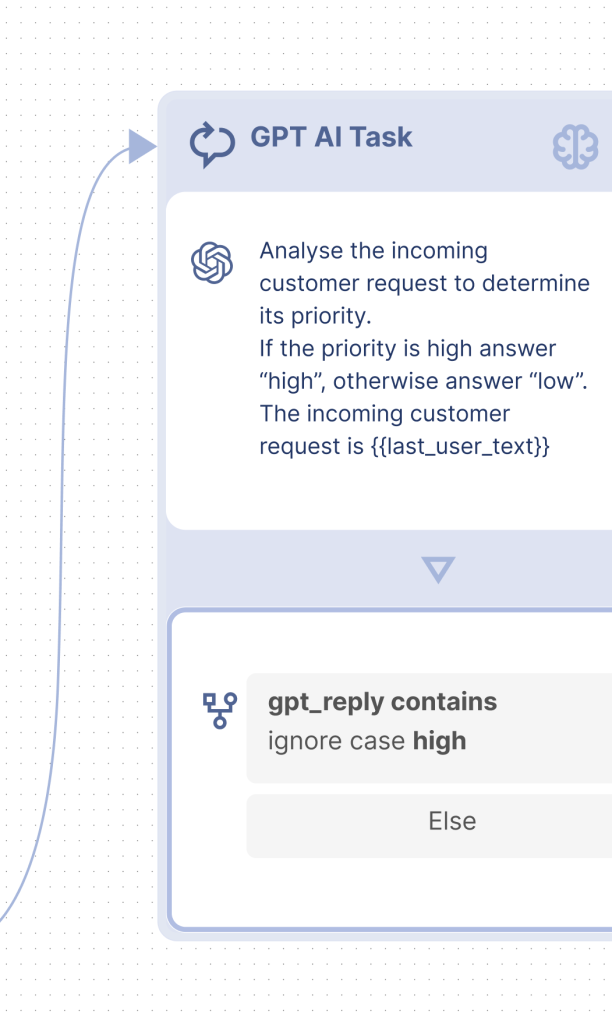 GPT AI Task

Analyse the incoming customer request to determine its priority.
If the priority is high answer “high”, otherwise answer “low”.
The incoming customer request is {{last_user_text}}

gpt_reply contains
ignore case high

Else